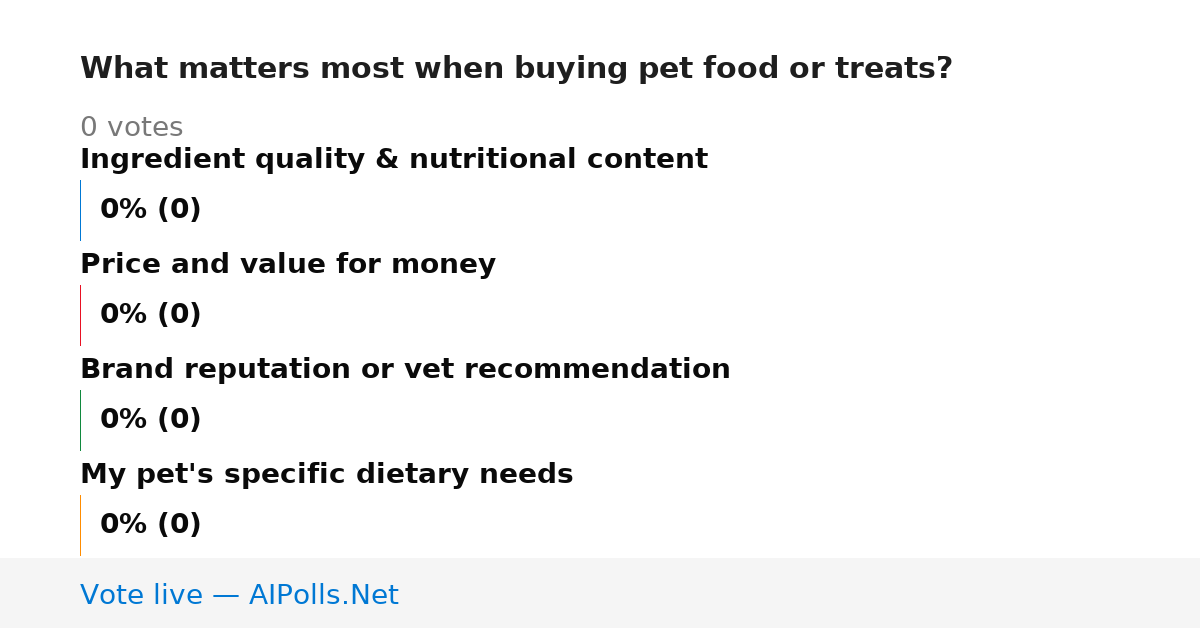 What matters most when buying pet food or treats?

0 votes

Ingredient quality & nutritional content

0% (0)

Price and value for money

0% (0)

Brand reputation or vet recommendation

0% (0)

My pet's specific dietary needs

0% (0)

Vote live — AIPolls.Net